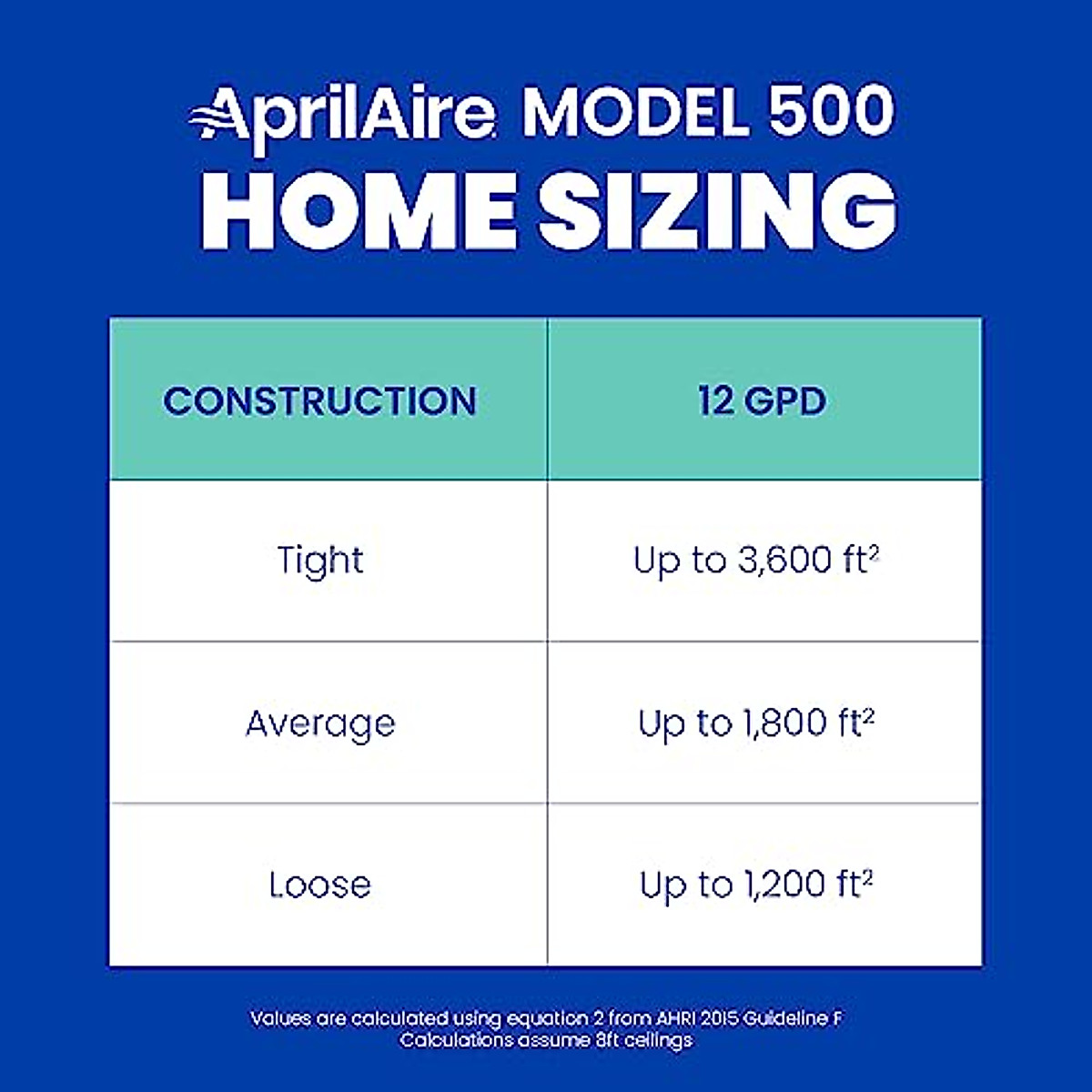 AprilAire MODEL 500
HOME SIZING

| CONSTRUCTION | 12 GPD |
|---|---|
| Tight | Up to 3,600 ft$^2$ |
| Average | Up to 1,800 ft$^2$ |
| Loose | Up to 1,200 ft$^2$ |

Values are calculated using equation 2 from AHRI 2015 Guideline F
Calculations assume 8ft ceilings